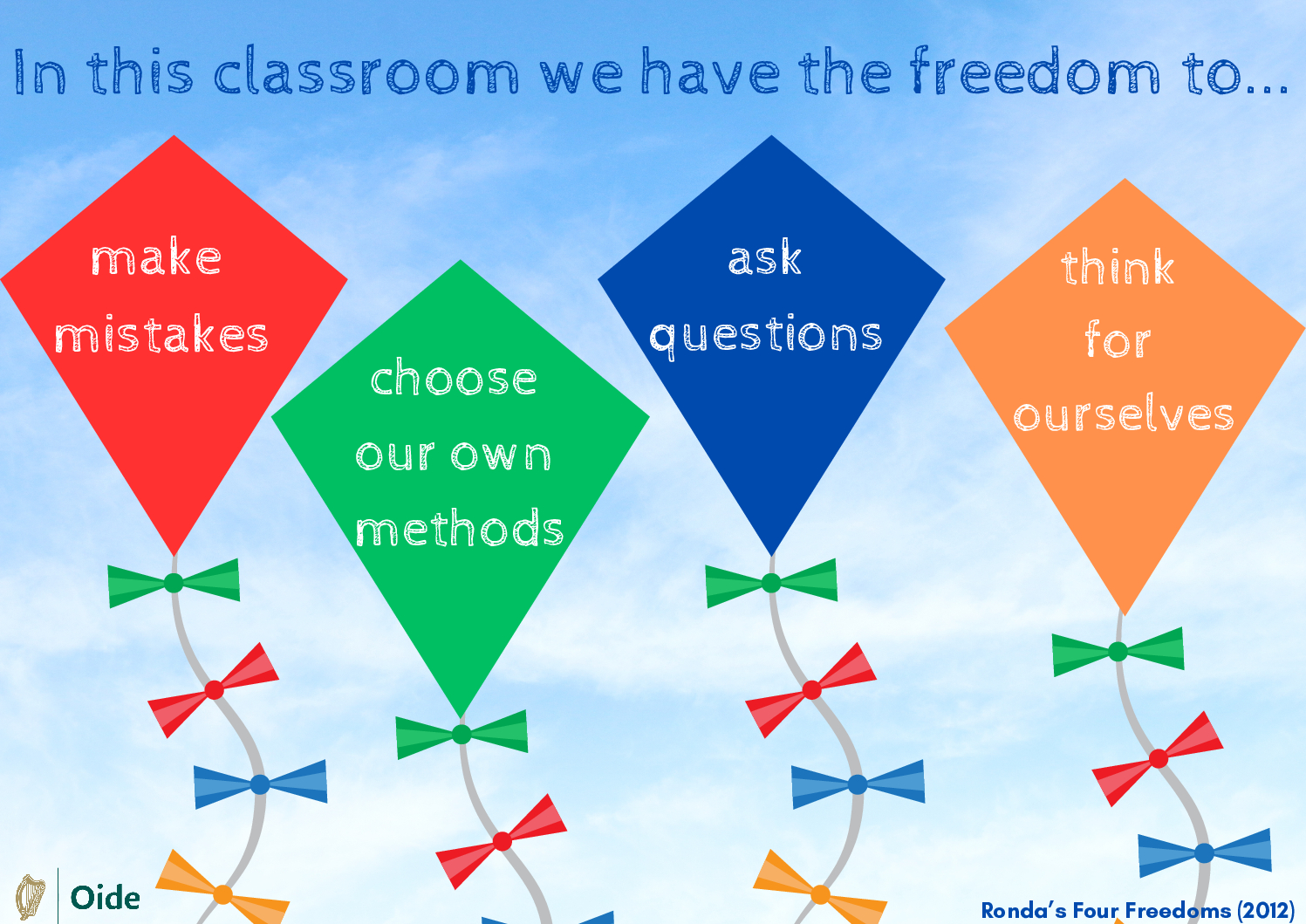 In this classroom we have the freedom to...

make mistakes

choose our own methods

ask questions

think for ourselves

Oide

Ronda's Four Freedoms (2012)